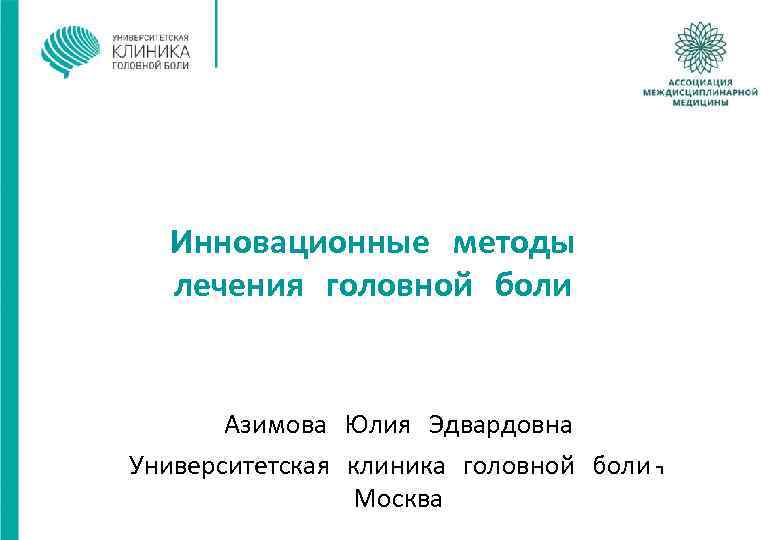 УНИВЕРСИТЕТСКАЯ
КЛИНИКА
ГОЛОВНОЙ БОЛИ

АССОЦИАЦИЯ
МЕЖДИСЦИПЛИНАРНОЙ
МЕДИЦИНЫ

Инновационные методы лечения головной боли

Азимова Юлия Эдвардовна
Университетская клиника головной боли,
Москва